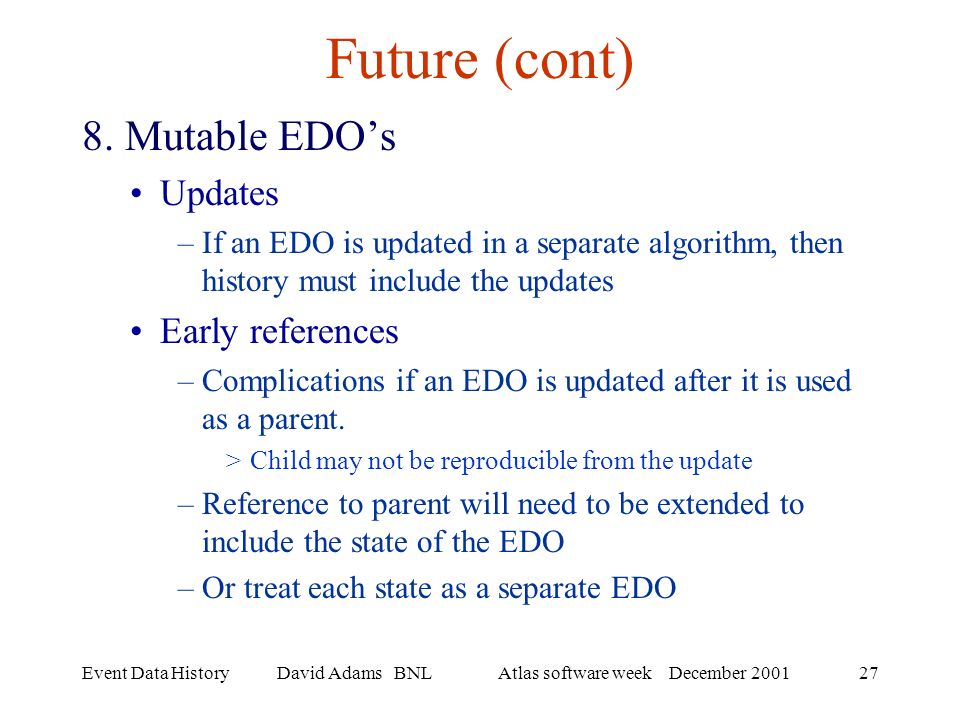 Future (cont)

8. Mutable EDO’s

• Updates

– If an EDO is updated in a separate algorithm, then history must include the updates

• Early references

– Complications if an EDO is updated after it is used as a parent.

> Child may not be reproducible from the update

– Reference to parent will need to be extended to include the state of the EDO

– Or treat each state as a separate EDO

Event Data History David Adams BNL Atlas software week December 2001 27